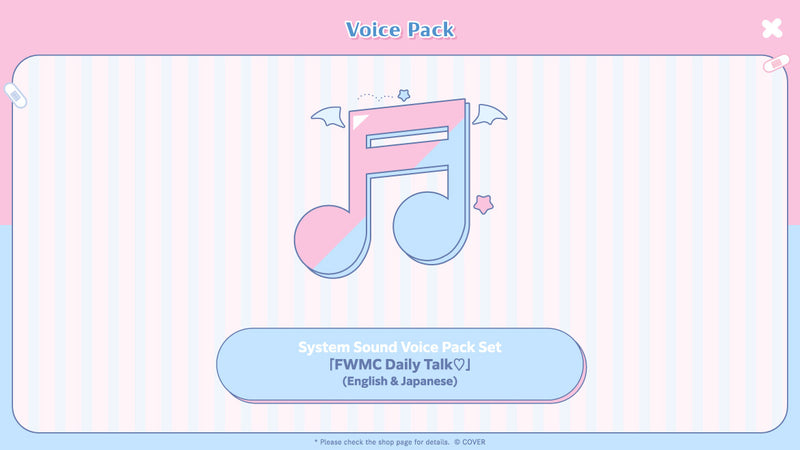 Voice Pack

System Sound Voice Pack Set
「FWMC Daily Talk♡」
(English & Japanese)

* Please check the shop page for details. © COVER